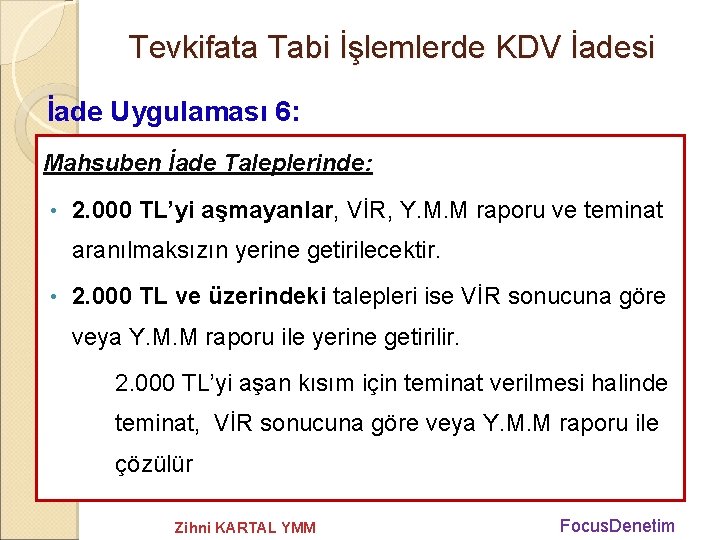 Tevkifata Tabi İşlemlerde KDV İadesi

İade Uygulaması 6:

Mahsuben İade Taleplerinde:

• 2.000 TL'yi aşmayanlar, VİR, Y.M.M raporu ve teminat aranılmaksızın yerine getirilecektir.

• 2.000 TL ve üzerindeki talepleri ise VİR sonucuna göre veya Y.M.M raporu ile yerine getirilir.

2.000 TL'yi aşan kısım için teminat verilmesi halinde teminat, VİR sonucuna göre veya Y.M.M raporu ile çözülür

Zihni KARTAL YMM

FocusDenetim